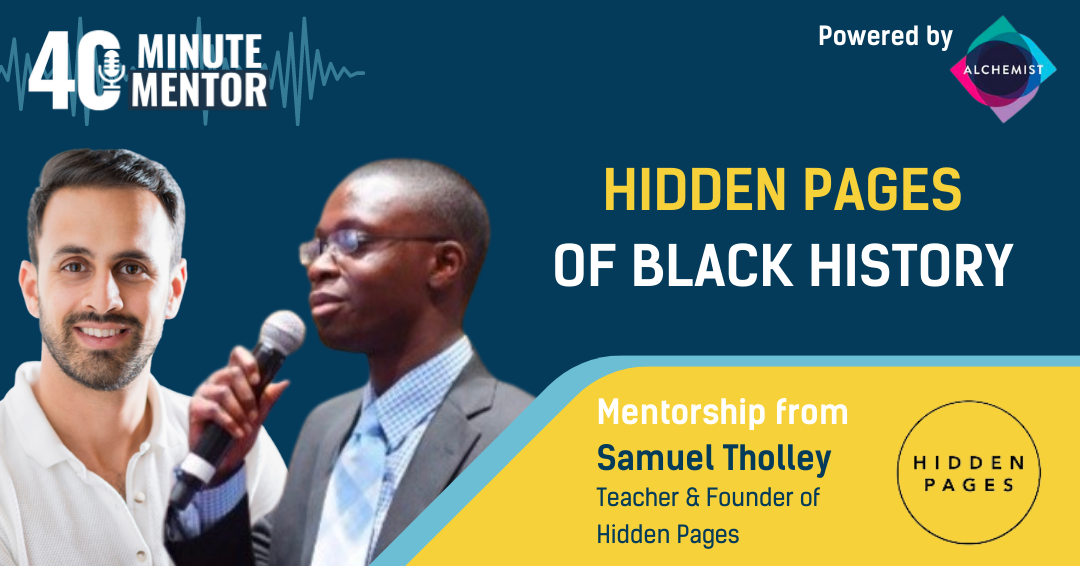 40 MINUTE MENTOR

Powered by

ALCHEMIST

HIDDEN PAGES
OF BLACK HISTORY

Mentorship from
Samuel Tholley
Teacher & Founder of Hidden Pages

HIDDEN PAGES